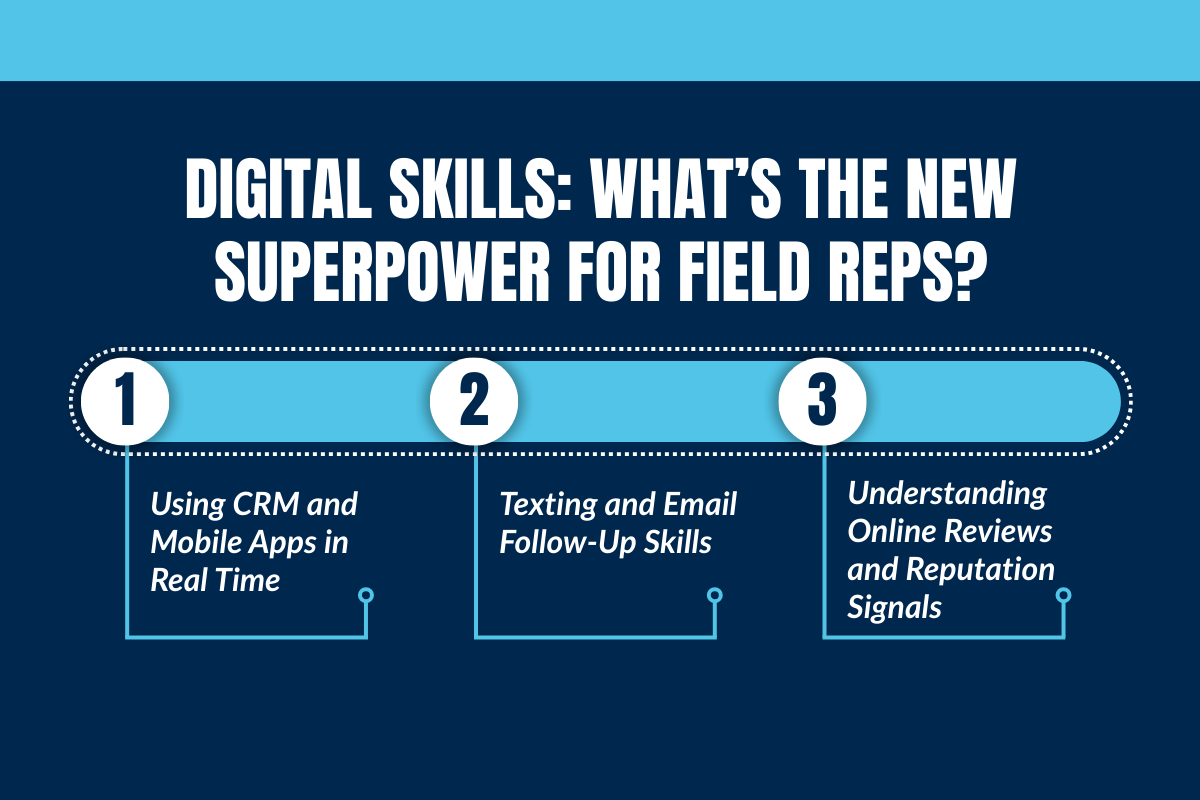 DIGITAL SKILLS: WHAT'S THE NEW SUPERPOWER FOR FIELD REPS?

1

Using CRM and Mobile Apps in Real Time

2

Texting and Email Follow-Up Skills

3

Understanding Online Reviews and Reputation Signals